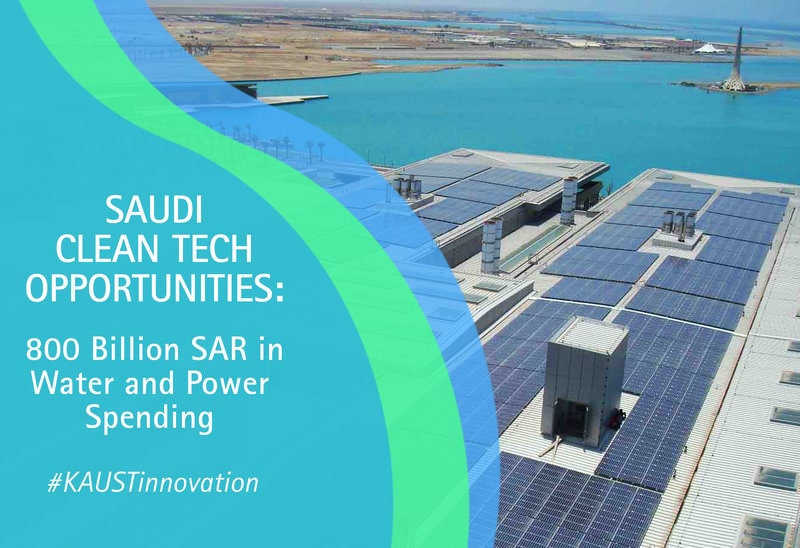 SAUDI CLEAN TECH OPPORTUNITIES:

800 Billion SAR in Water and Power Spending

#KAUSTinnovation